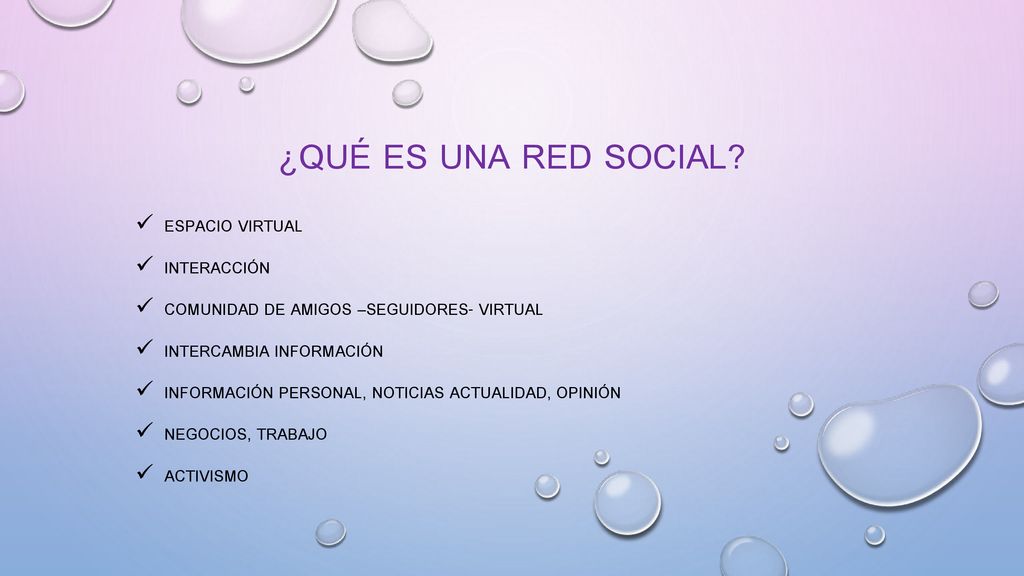 ¿QUÉ ES UNA RED SOCIAL?

✓ ESPACIO VIRTUAL

✓ INTERACCIÓN

✓ COMUNIDAD DE AMIGOS –SEGUIDORES- VIRTUAL

✓ INTERCAMBIA INFORMACIÓN

✓ INFORMACIÓN PERSONAL, NOTICIAS ACTUALIDAD, OPINIÓN

✓ NEGOCIOS, TRABAJO

✓ ACTIVISMO